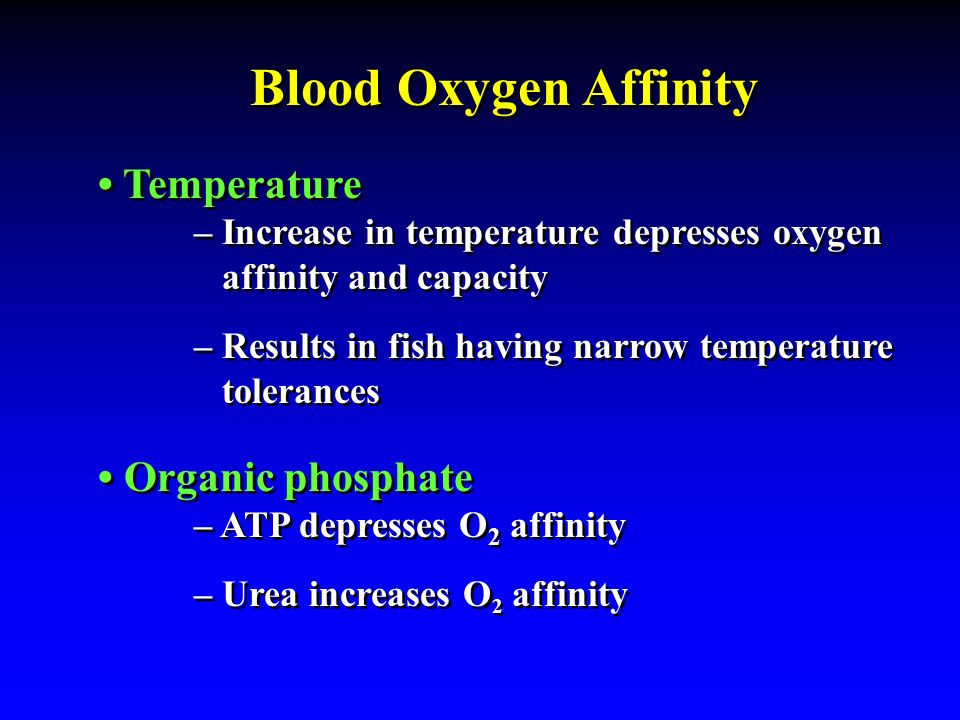 Blood Oxygen Affinity

• Temperature

– Increase in temperature depresses oxygen affinity and capacity

– Results in fish having narrow temperature tolerances

• Organic phosphate

– ATP depresses $O_2$ affinity

– Urea increases $O_2$ affinity